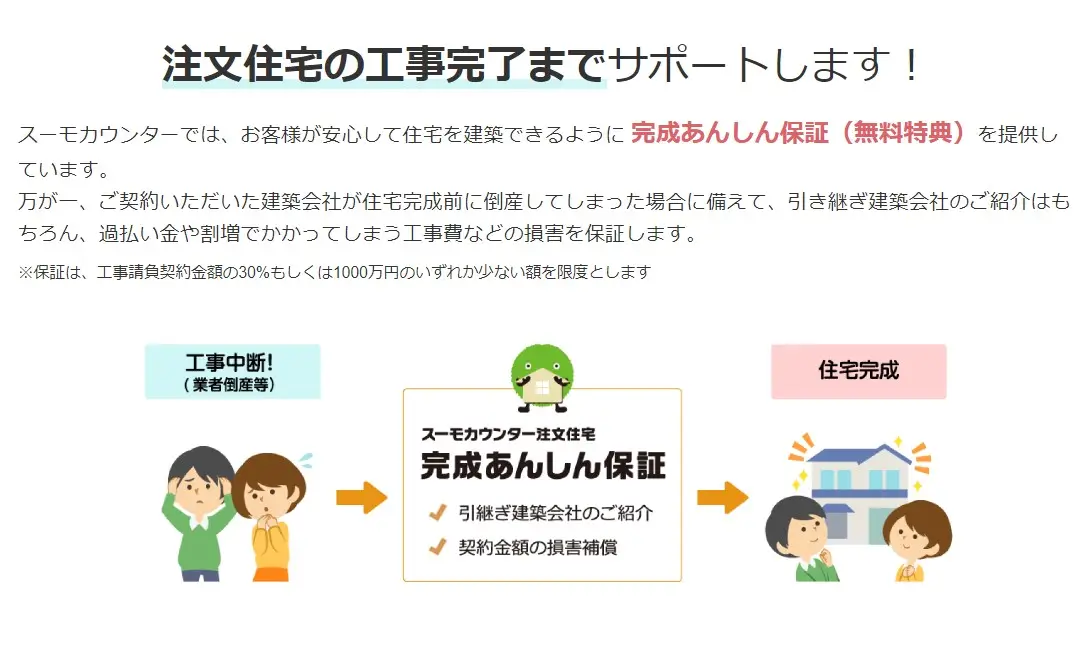 注文住宅の工事完了までサポートします！

スーモカウンターでは、お客様が安心して住宅を建築できるように 完成あんしん保証（無料特典） を提供しています。
万が一、ご契約いただいた建築会社が住宅完成前に倒産してしまった場合に備えて、引き継ぎ建築会社のご紹介はもちろん、過払い金や割増でかかってしまう工事費などの損害を保証します。

※保証は、工事請負契約金額の30%もしくは1000万円のいずれか少ない額を限度とします

工事中断！
（業者倒産等）

スーモカウンター注文住宅
完成あんしん保証
引継ぎ建築会社のご紹介
契約金額の損害補償

住宅完成